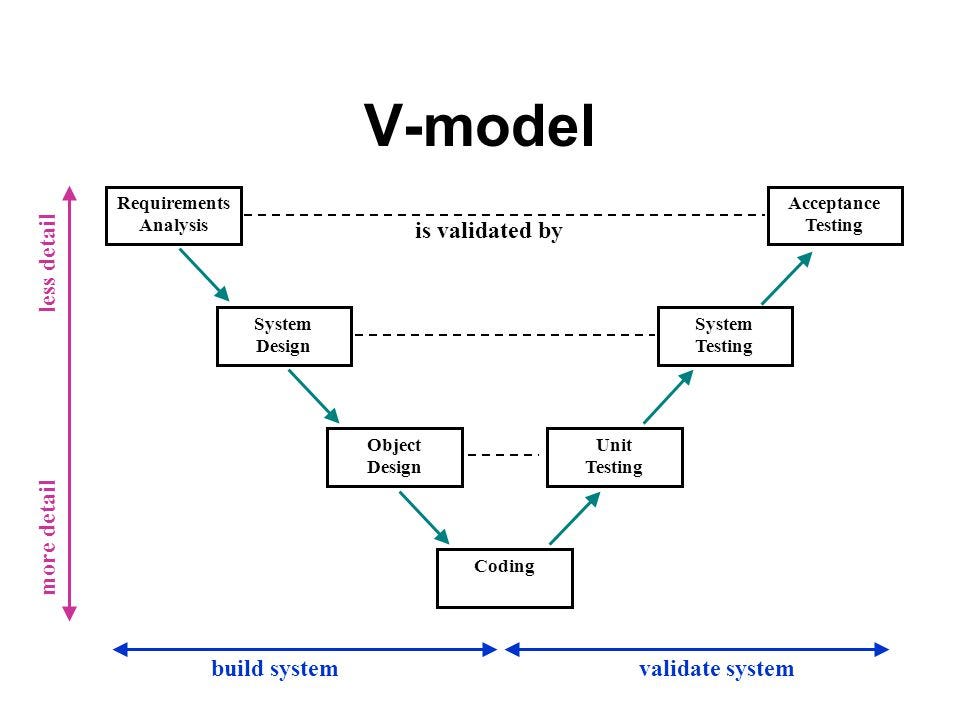 V-model

less detail

more detail

Requirements Analysis

is validated by

Acceptance Testing

System Design

System Testing

Object Design

Unit Testing

Coding

build system

validate system